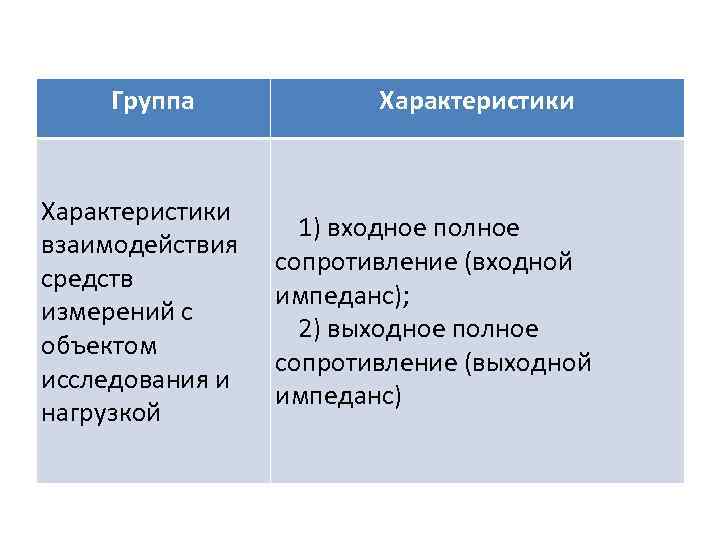 | Группа | Характеристики |
|---|---|
| Характеристики взаимодействия средств измерений с объектом исследования и нагрузкой | 1) входное полное сопротивление (входной импеданс); 2) выходное полное сопротивление (выходной импеданс) |